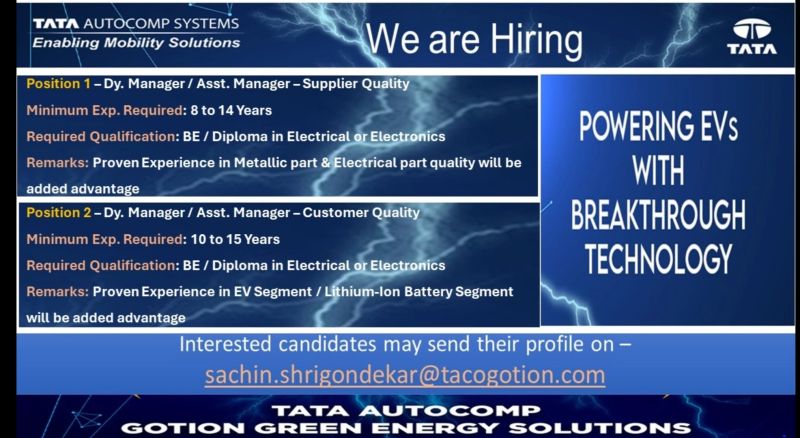 TATA AUTOCOMP SYSTEMS
Enabling Mobility Solutions

We are Hiring

TATA

Position 1 – Dy. Manager / Asst. Manager – Supplier Quality
Minimum Exp. Required: 8 to 14 Years
Required Qualification: BE / Diploma in Electrical or Electronics
Remarks: Proven Experience in Metallic part & Electrical part quality will be added advantage

Position 2 – Dy. Manager / Asst. Manager – Customer Quality
Minimum Exp. Required: 10 to 15 Years
Required Qualification: BE / Diploma in Electrical or Electronics
Remarks: Proven Experience in EV Segment / Lithium-Ion Battery Segment will be added advantage

POWERING EVs WITH BREAKTHROUGH TECHNOLOGY

Interested candidates may send their profile on –
sachin.shrigondekar@tacogotion.com

TATA AUTOCOMP
GOTION GREEN ENERGY SOLUTIONS